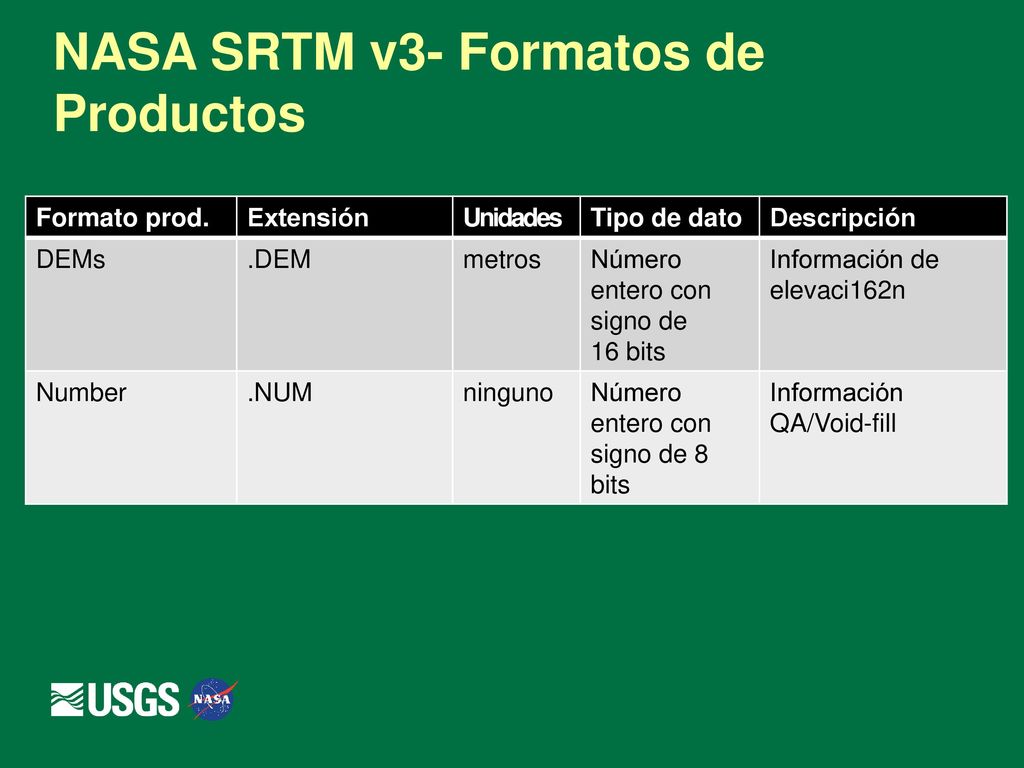 NASA SRTM v3- Formatos de Productos

| Formato prod. | Extensión | Unidades | Tipo de dato | Descripción |
|---|---|---|---|---|
| DEMs | .DEM | metros | Número entero con signo de 16 bits | Información de elevaci162n |
| Number | .NUM | ninguno | Número entero con signo de 8 bits | Información QA/Void-fill |

USGS NASA